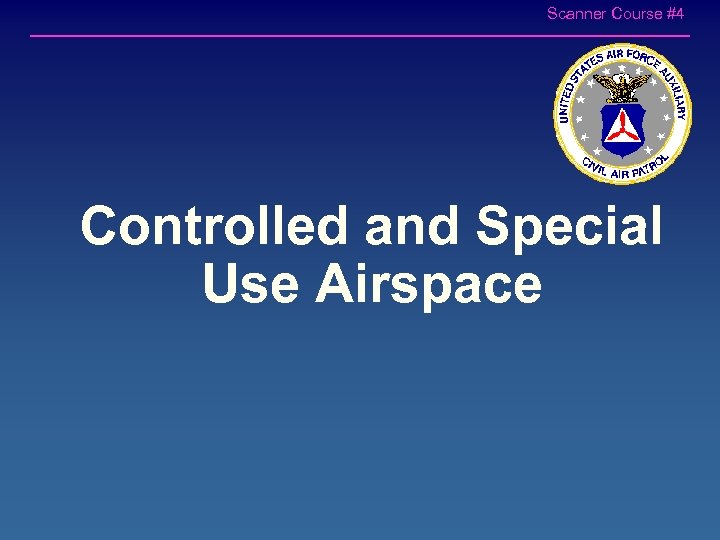 Scanner Course #4

UNITED STATES AIR FORCE AUXILIARY
CIVIL AIR PATROL

Controlled and Special Use Airspace